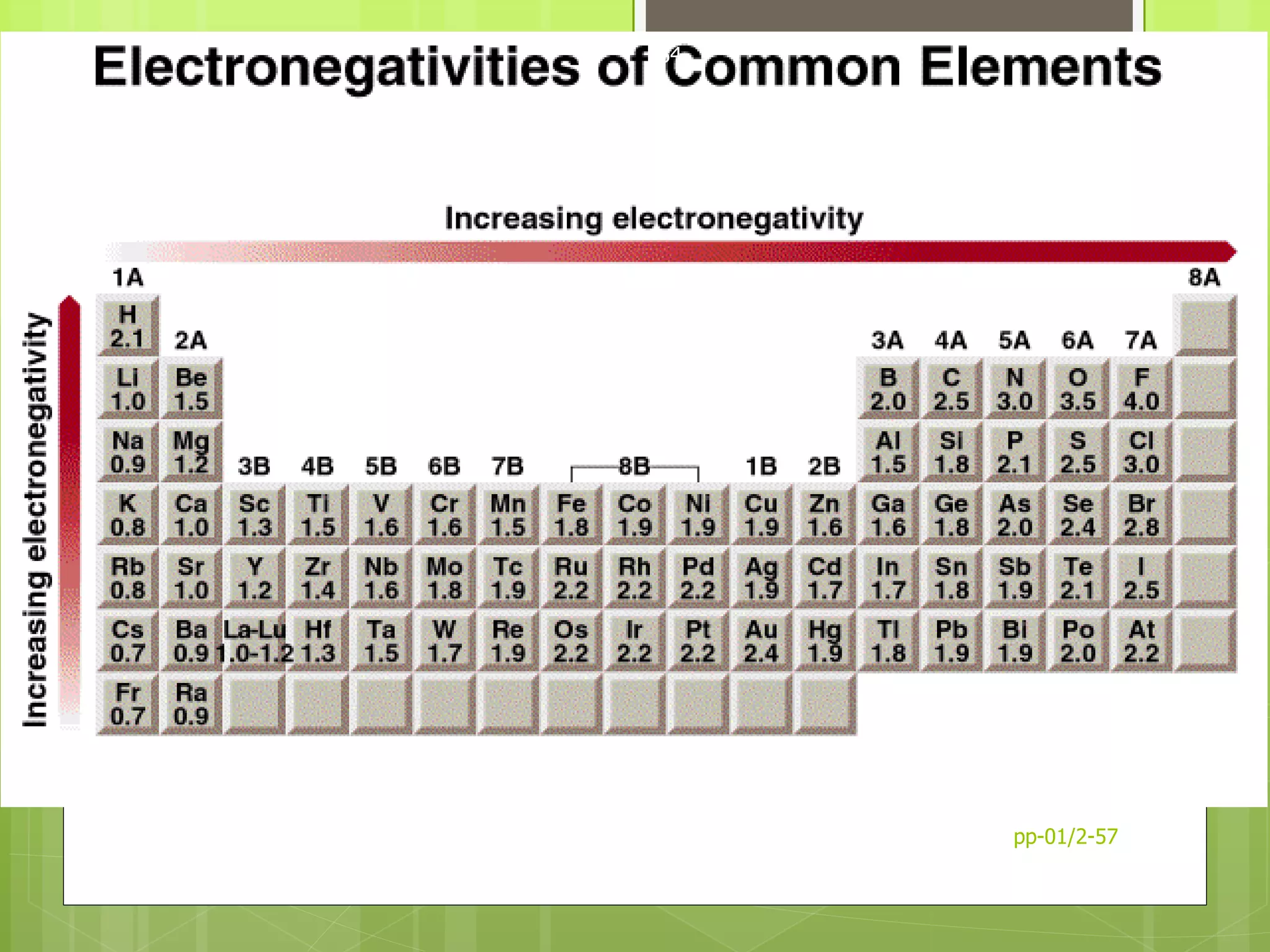 Electronegativities of Common Elements

Increasing electronegativity

Increasing electronegativity

| 1A | 2A | 3B | 4B | 5B | 6B | 7B | 8B | 8B | 8B | 1B | 2B | 3A | 4A | 5A | 6A | 7A | 8A |
|---|---|---|---|---|---|---|---|---|---|---|---|---|---|---|---|---|---|
| H 2.1 | | | | | | | | | | | | | | | | | |
| Li 1.0 | Be 1.5 | | | | | | | | | | | B 2.0 | C 2.5 | N 3.0 | O 3.5 | F 4.0 | |
| Na 0.9 | Mg 1.2 | | | | | | | | | | | Al 1.5 | Si 1.8 | P 2.1 | S 2.5 | Cl 3.0 | |
| K 0.8 | Ca 1.0 | Sc 1.3 | Ti 1.5 | V 1.6 | Cr 1.6 | Mn 1.5 | Fe 1.8 | Co 1.9 | Ni 1.9 | Cu 1.9 | Zn 1.6 | Ga 1.6 | Ge 1.8 | As 2.0 | Se 2.4 | Br 2.8 | |
| Rb 0.8 | Sr 1.0 | Y 1.2 | Zr 1.4 | Nb 1.6 | Mo 1.8 | Tc 1.9 | Ru 2.2 | Rh 2.2 | Pd 2.2 | Ag 1.9 | Cd 1.7 | In 1.7 | Sn 1.8 | Sb 1.9 | Te 2.1 | I 2.5 | |
| Cs 0.7 | Ba 0.9 | La-Lu 1.0-1.2 | Hf 1.3 | Ta 1.5 | W 1.7 | Re 1.9 | Os 2.2 | Ir 2.2 | Pt 2.2 | Au 2.4 | Hg 1.9 | Tl 1.8 | Pb 1.9 | Bi 1.9 | Po 2.0 | At 2.2 | |
| Fr 0.7 | Ra 0.9 | | | | | | | | | | | | | | | | |

pp-01/2-57